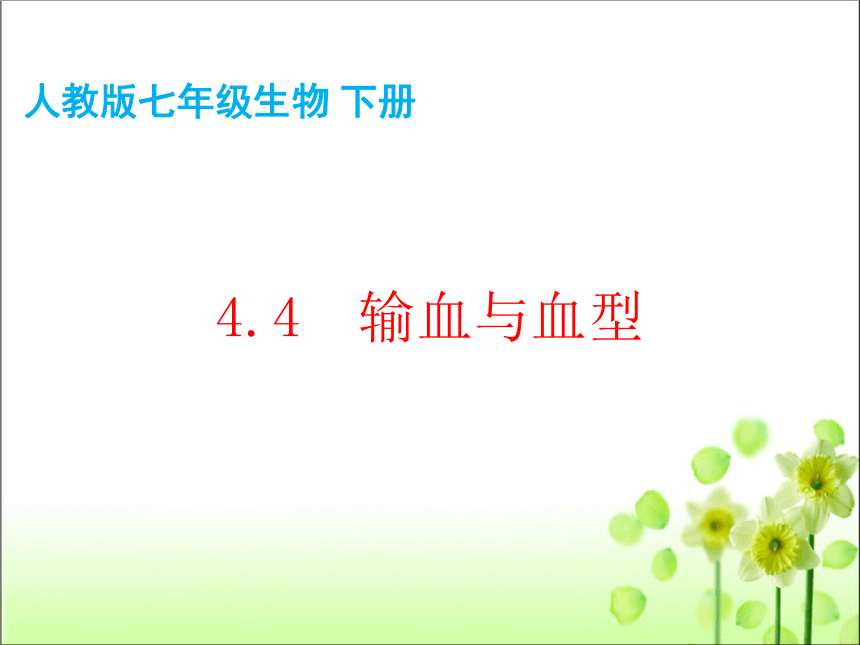 人教版七年级生物 下册

4.4　输血与血型